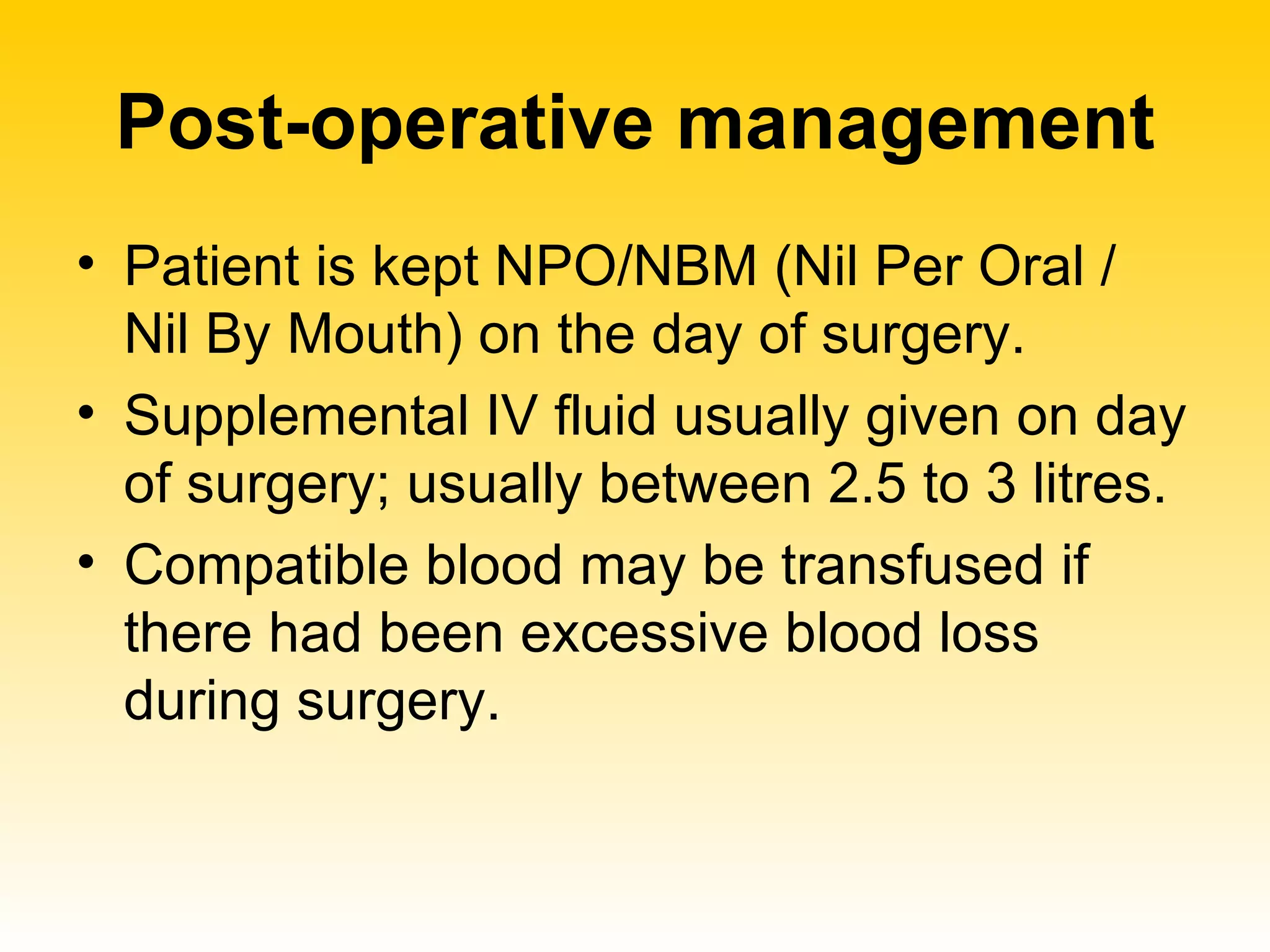 Post-operative management

• Patient is kept NPO/NBM (Nil Per Oral / Nil By Mouth) on the day of surgery.
• Supplemental IV fluid usually given on day of surgery; usually between 2.5 to 3 litres.
• Compatible blood may be transfused if there had been excessive blood loss during surgery.